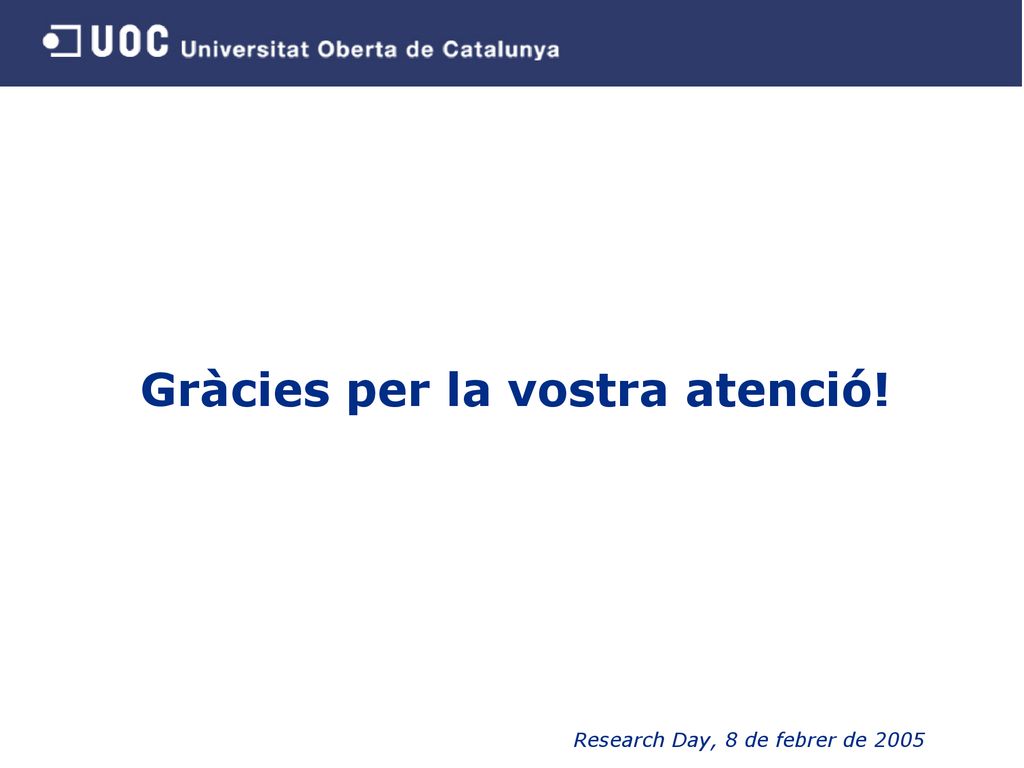 UOC Universitat Oberta de Catalunya

Gràcies per la vostra atenció!

Research Day, 8 de febrer de 2005